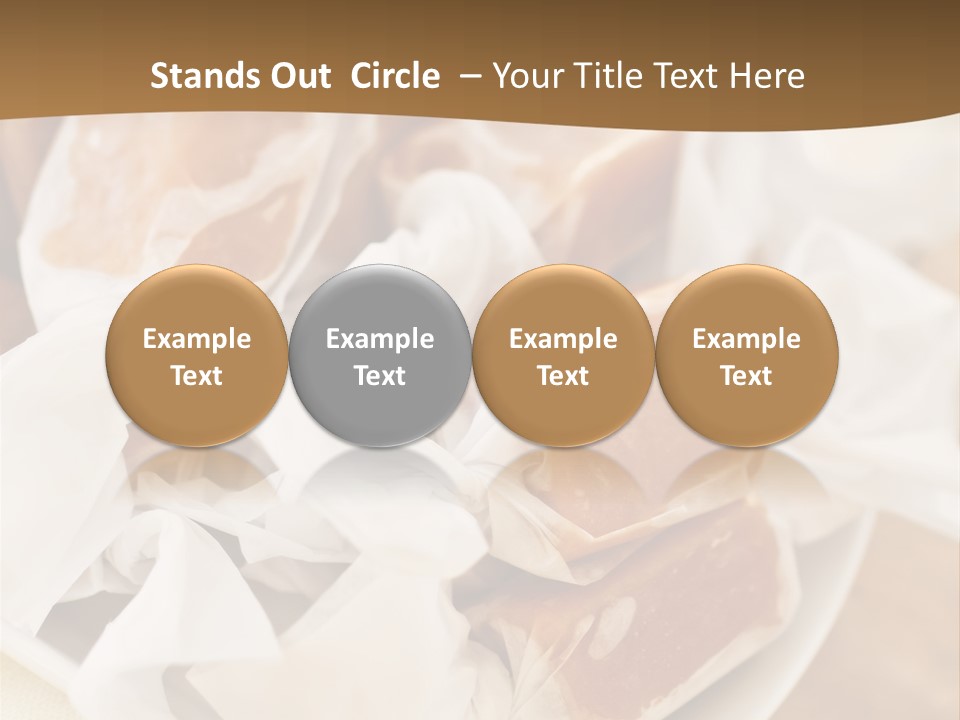 Stands Out Circle – Your Title Text Here

Example Text

Example Text

Example Text

Example Text